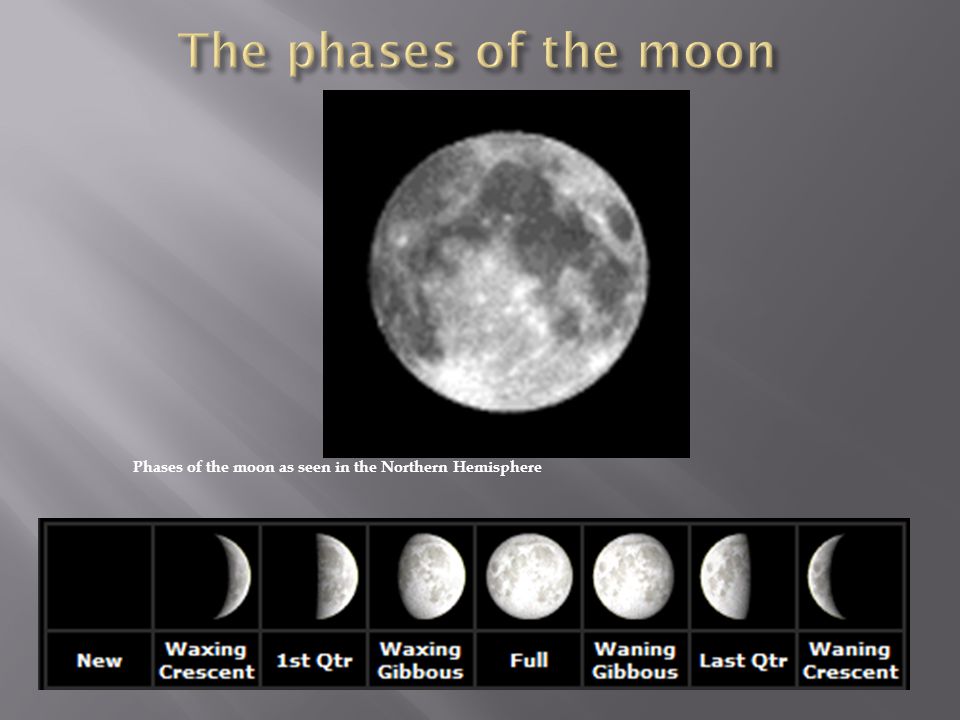 The phases of the moon

Phases of the moon as seen in the Northern Hemisphere

| New | Waxing Crescent | 1st Qtr | Waxing Gibbous | Full | Waning Gibbous | Last Qtr | Waning Crescent |